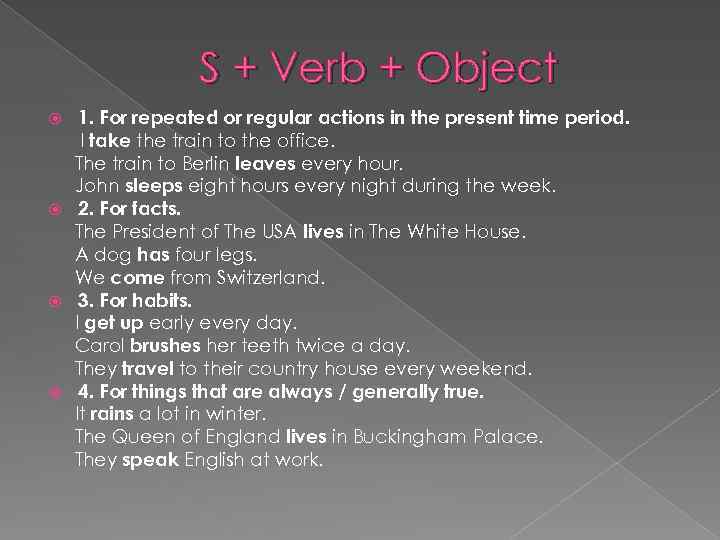 S + Verb + Object

1. For repeated or regular actions in the present time period.
I take the train to the office.
The train to Berlin leaves every hour.
John sleeps eight hours every night during the week.

2. For facts.
The President of The USA lives in The White House.
A dog has four legs.
We come from Switzerland.

3. For habits.
I get up early every day.
Carol brushes her teeth twice a day.
They travel to their country house every weekend.

4. For things that are always / generally true.
It rains a lot in winter.
The Queen of England lives in Buckingham Palace.
They speak English at work.